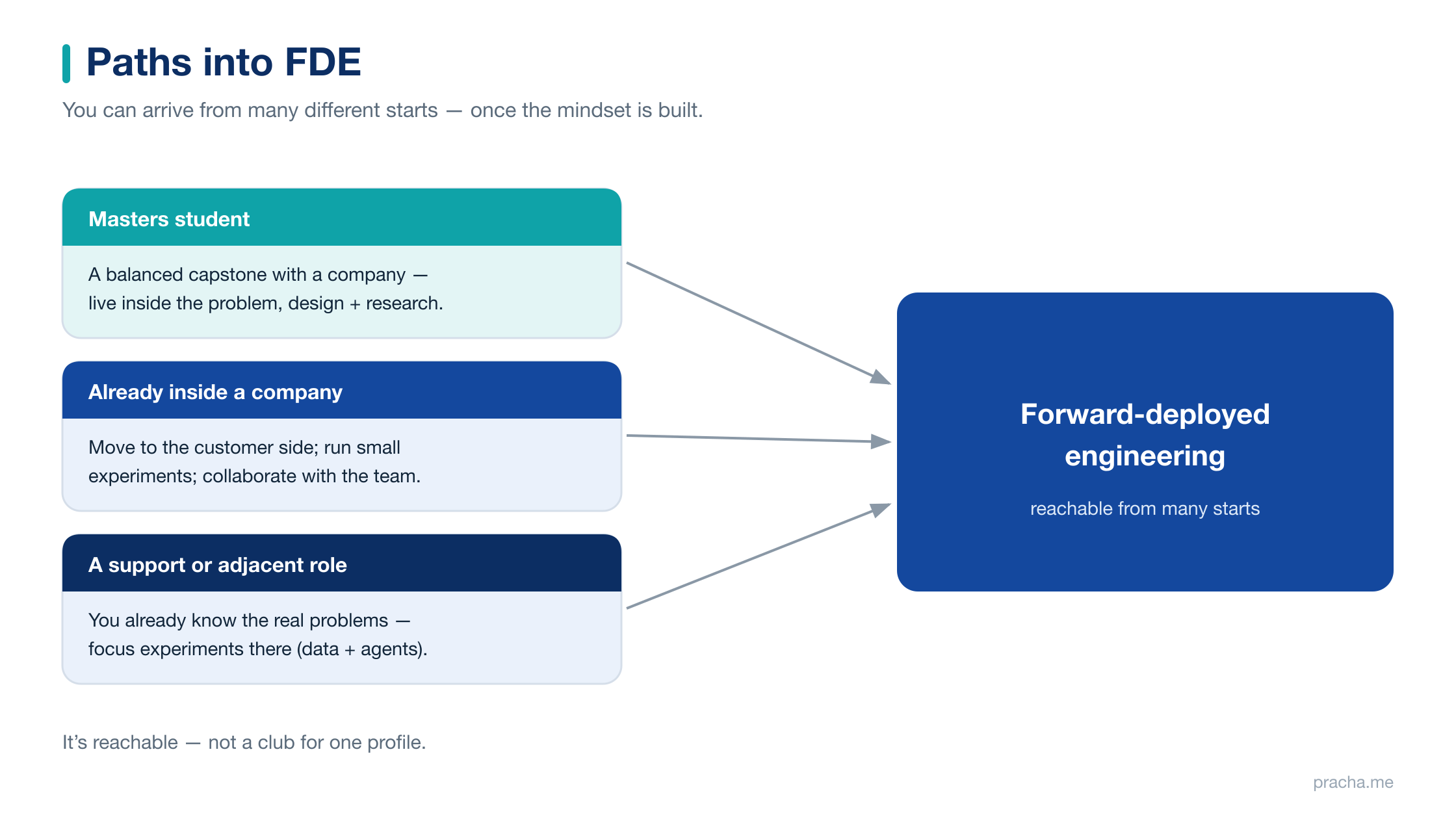 Paths into FDE

You can arrive from many different starts — once the mindset is built.

Masters student

A balanced capstone with a company — live inside the problem, design + research.

Already inside a company

Move to the customer side; run small experiments; collaborate with the team.

A support or adjacent role

You already know the real problems — focus experiments there (data + agents).

Forward-deployed engineering

reachable from many starts

It's reachable — not a club for one profile.

pracha.me